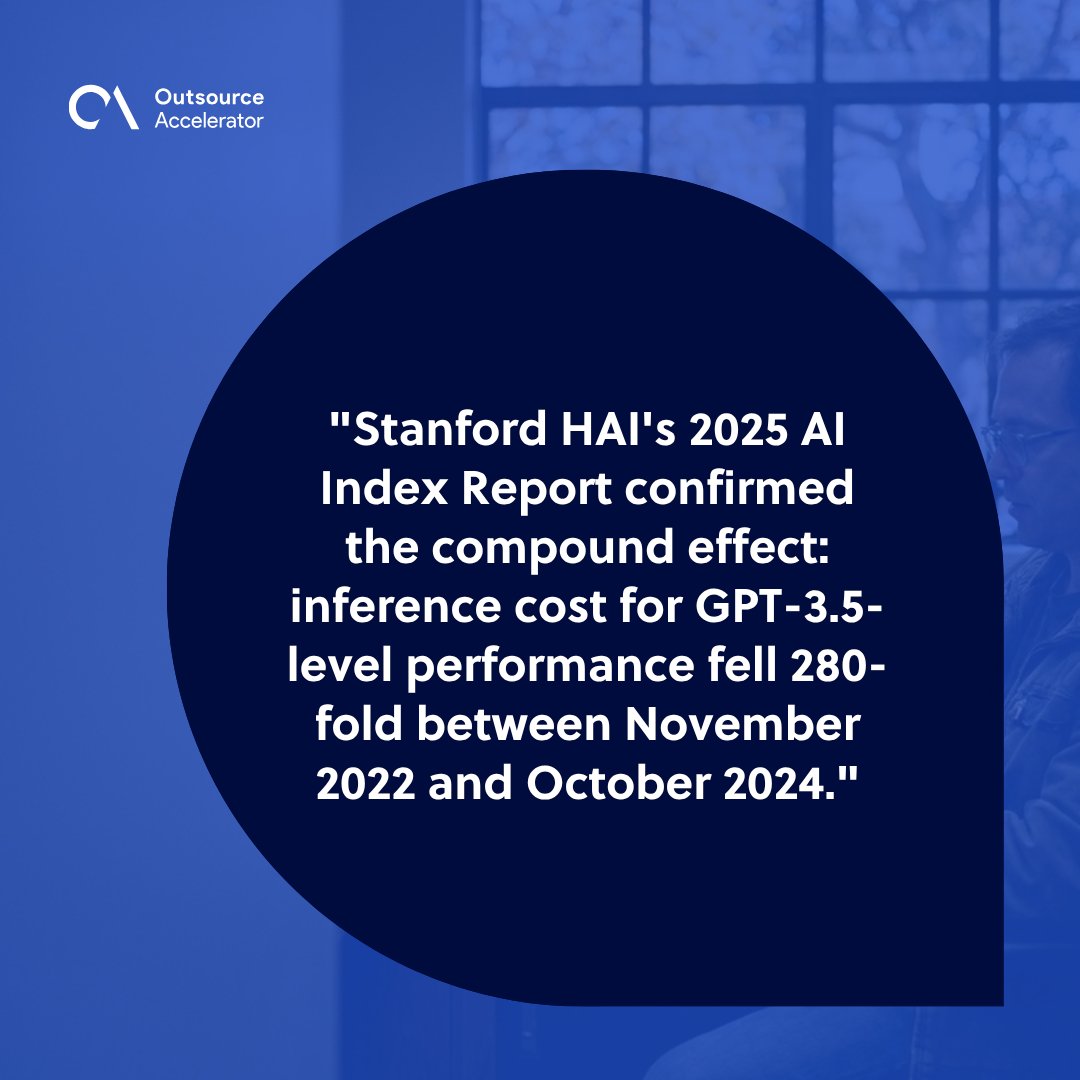 Outsource Accelerator

"Stanford HAI's 2025 AI Index Report confirmed the compound effect: inference cost for GPT-3.5-level performance fell 280-fold between November 2022 and October 2024."